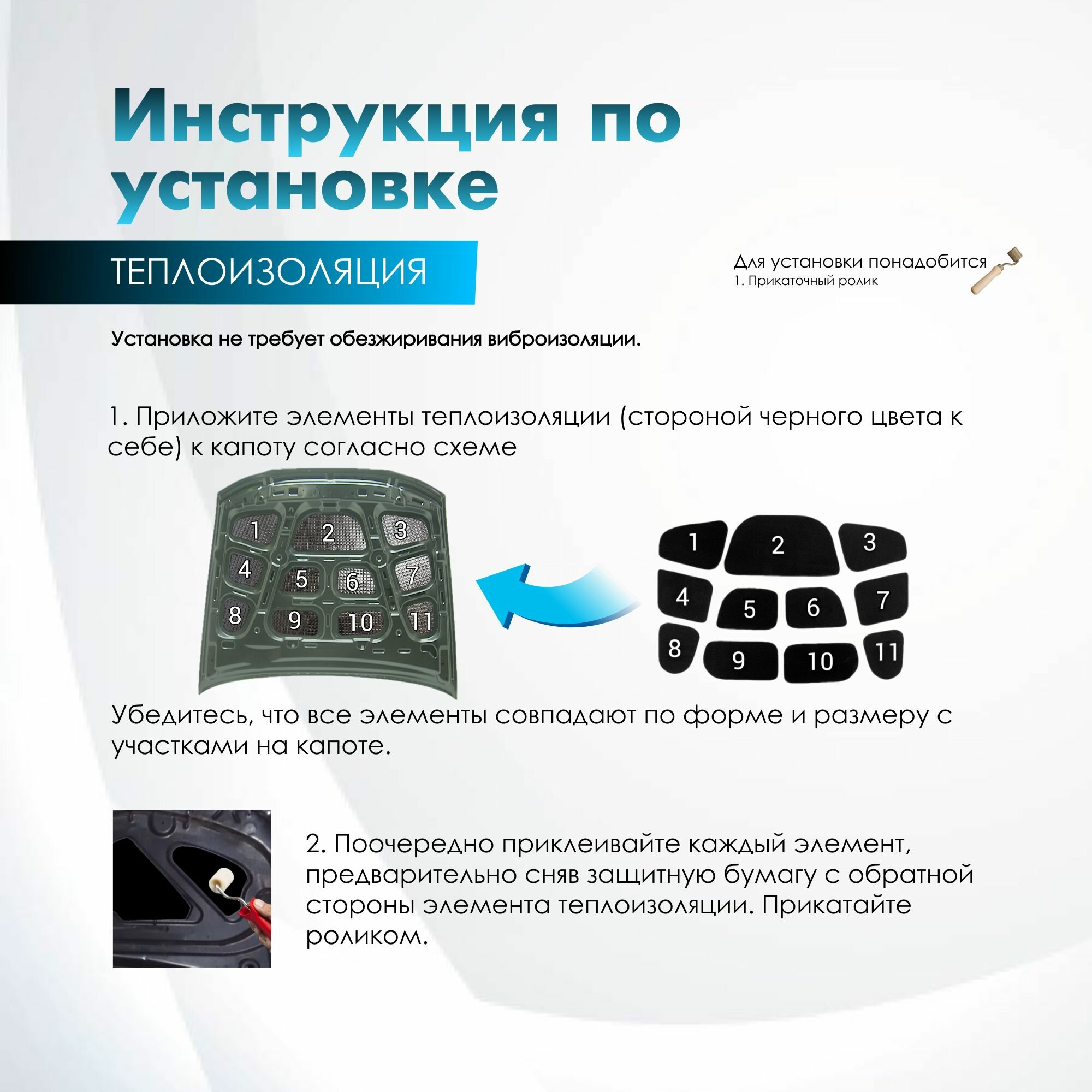 Инструкция по установке

ТЕПЛОИЗОЛЯЦИЯ

Для установки понадобится
1. Прикаточный ролик

Установка не требует обезжиривания виброизоляции.

1. Приложите элементы теплоизоляции (стороной черного цвета к себе) к капоту согласно схеме

1 2 3 4 5 6 7 8 9 10 11

1 2 3 4 5 6 7 8 9 10 11

Убедитесь, что все элементы совпадают по форме и размеру с участками на капоте.

2. Поочередно приклеивайте каждый элемент, предварительно сняв защитную бумагу с обратной стороны элемента теплоизоляции. Прикатайте роликом.